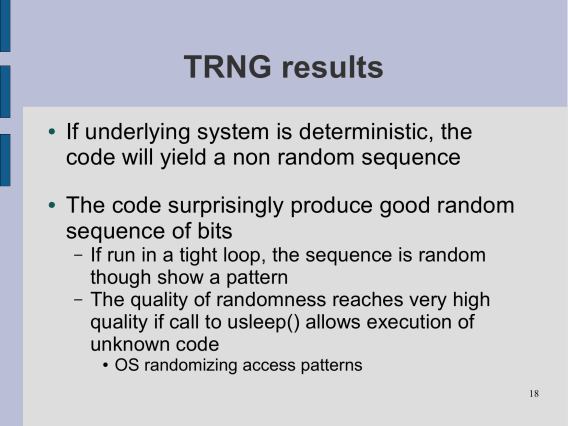 TRNG results

• If underlying system is deterministic, the code will yield a non random sequence

• The code surprisingly produce good random sequence of bits
– If run in a tight loop, the sequence is random though show a pattern
– The quality of randomness reaches very high quality if call to usleep() allows execution of unknown code
• OS randomizing access patterns

18